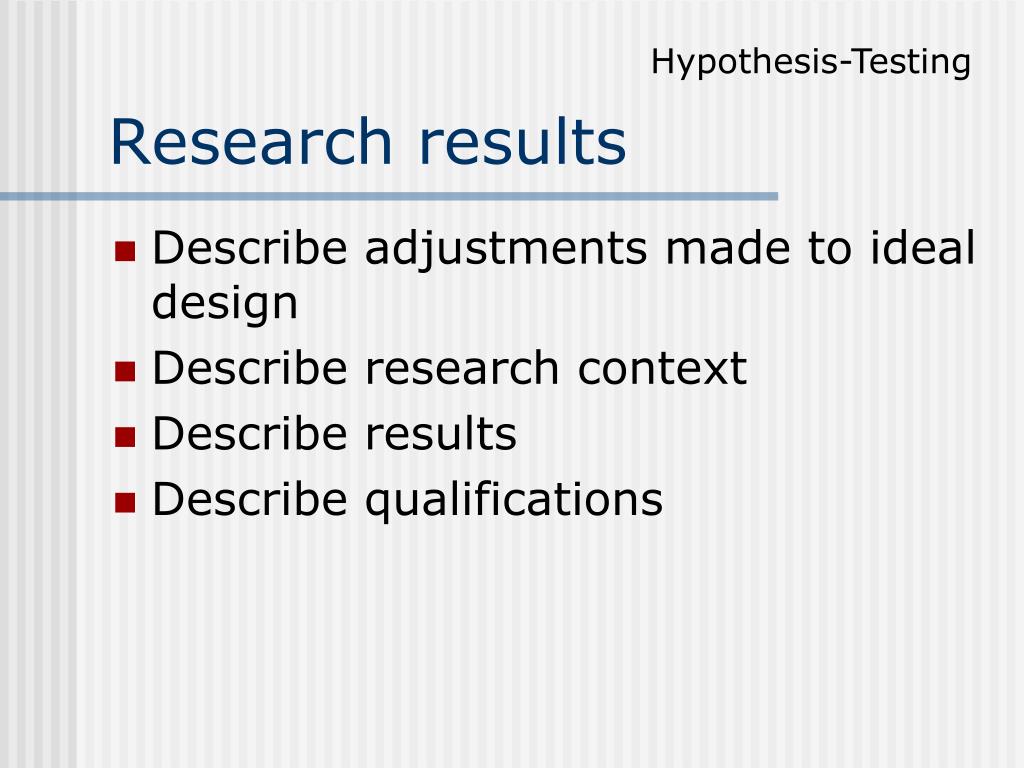 Hypothesis-Testing

Research results

- Describe adjustments made to ideal design
- Describe research context
- Describe results
- Describe qualifications